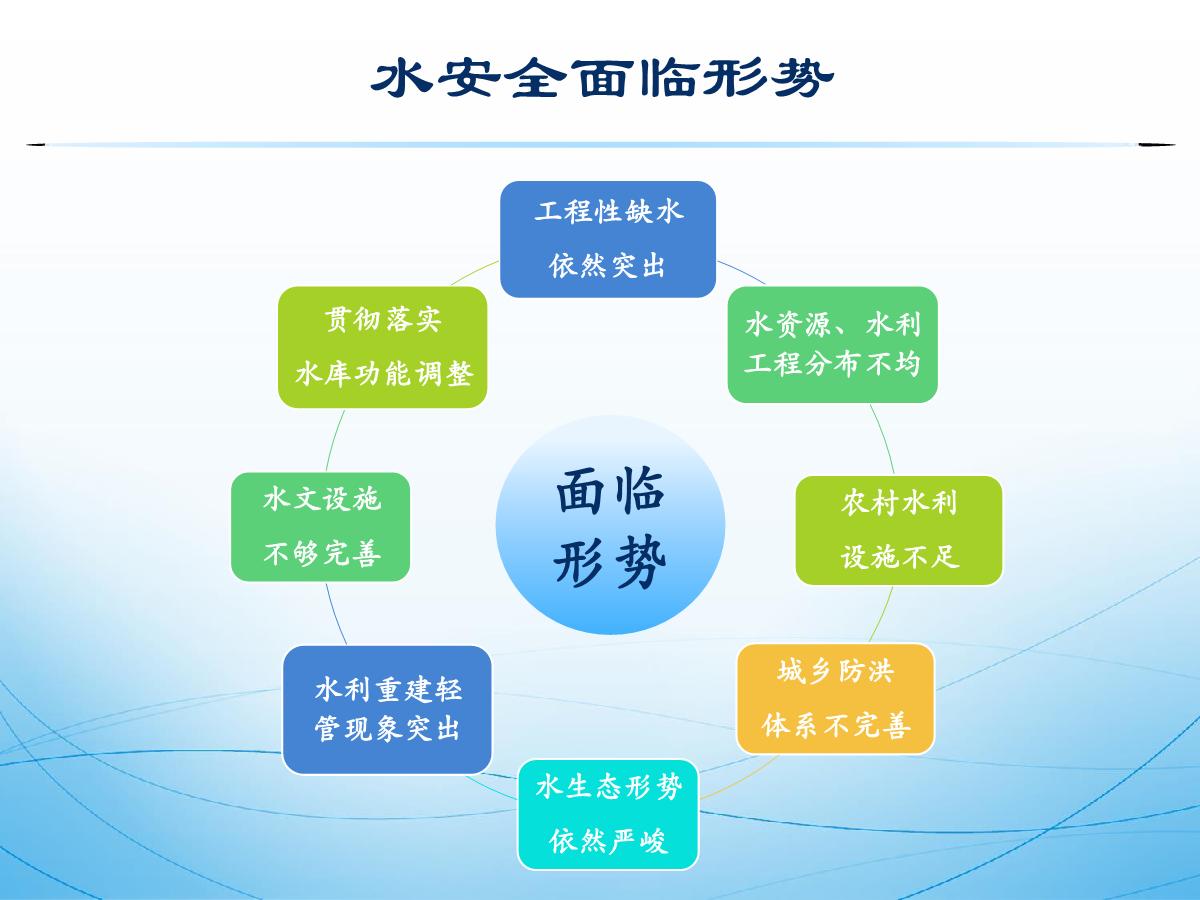 水安全面临形势

面临形势

工程性缺水依然突出

水资源、水利工程分布不均

农村水利设施不足

城乡防洪体系不完善

水生态形势依然严峻

水利重建轻管现象突出

水文设施不够完善

贯彻落实水库功能调整